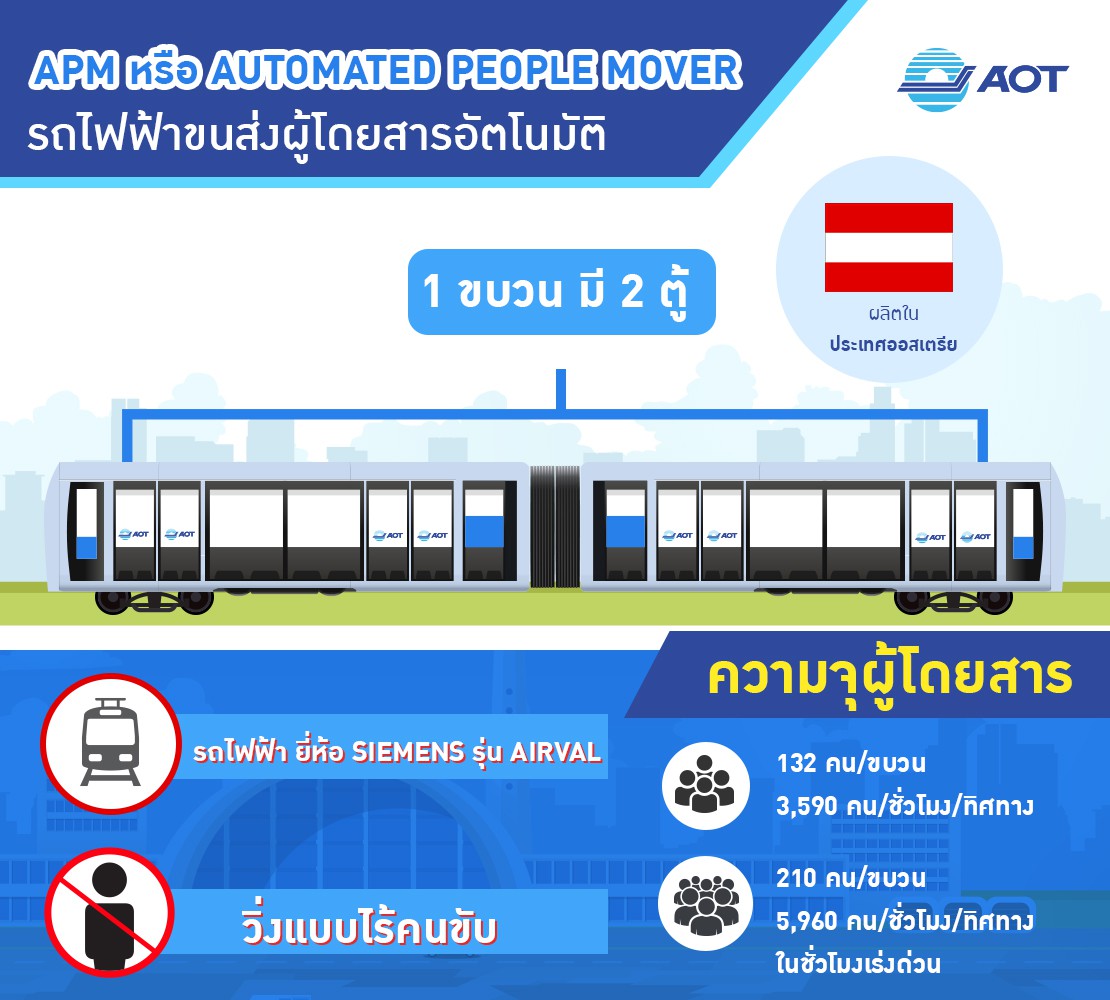 APM หรือ AUTOMATED PEOPLE MOVER
รถไฟฟ้าขนส่งผู้โดยสารอัตโนมัติ

AOT

1 ขบวน มี 2 ตู้

ผลิตใน
ประเทศออสเตรีย

AOT AOT AOT AOT AOT AOT AOT AOT

รถไฟฟ้า ยี่ห้อ SIEMENS รุ่น AIRVAL

วิ่งแบบไร้คนขับ

ความจุผู้โดยสาร

132 คน/ขบวน
3,590 คน/ชั่วโมง/ทิศทาง

210 คน/ขบวน
5,960 คน/ชั่วโมง/ทิศทาง
ในชั่วโมงเร่งด่วน